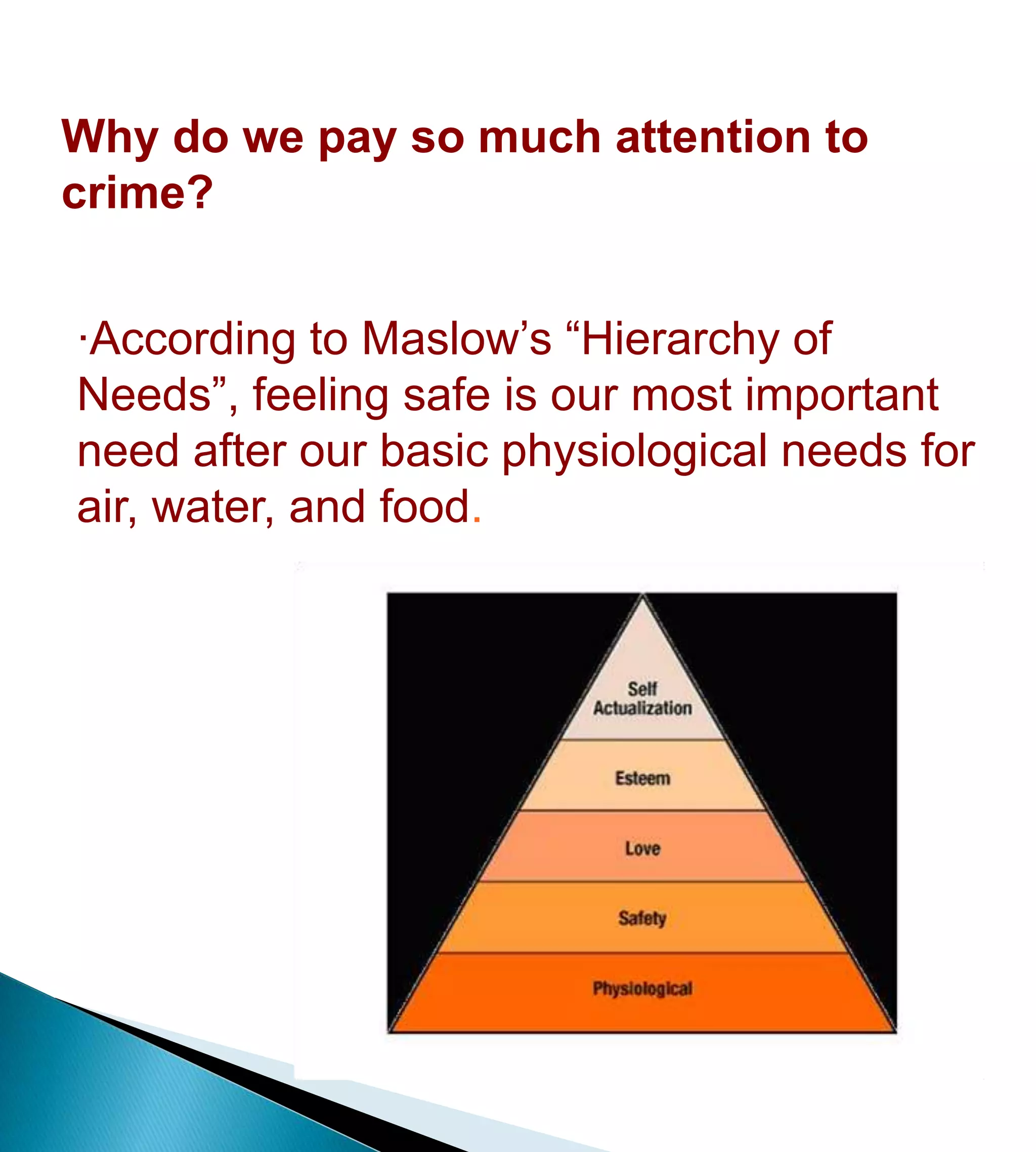 Why do we pay so much attention to crime?

·According to Maslow’s “Hierarchy of Needs”, feeling safe is our most important need after our basic physiological needs for air, water, and food.

Self Actualization

Esteem

Love

Safety

Physiological